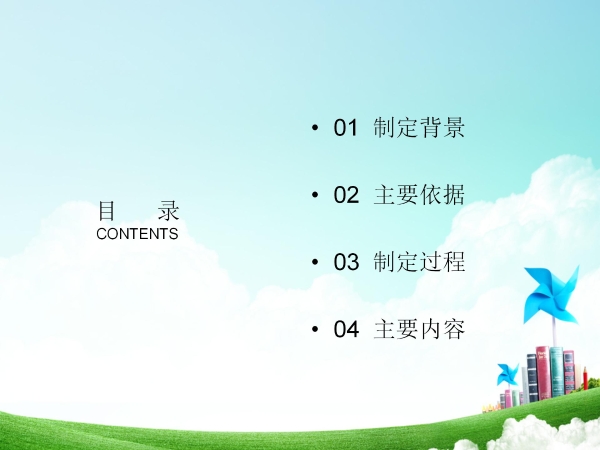 目　录
CONTENTS

• 01 制定背景

• 02 主要依据

• 03 制定过程

• 04 主要内容